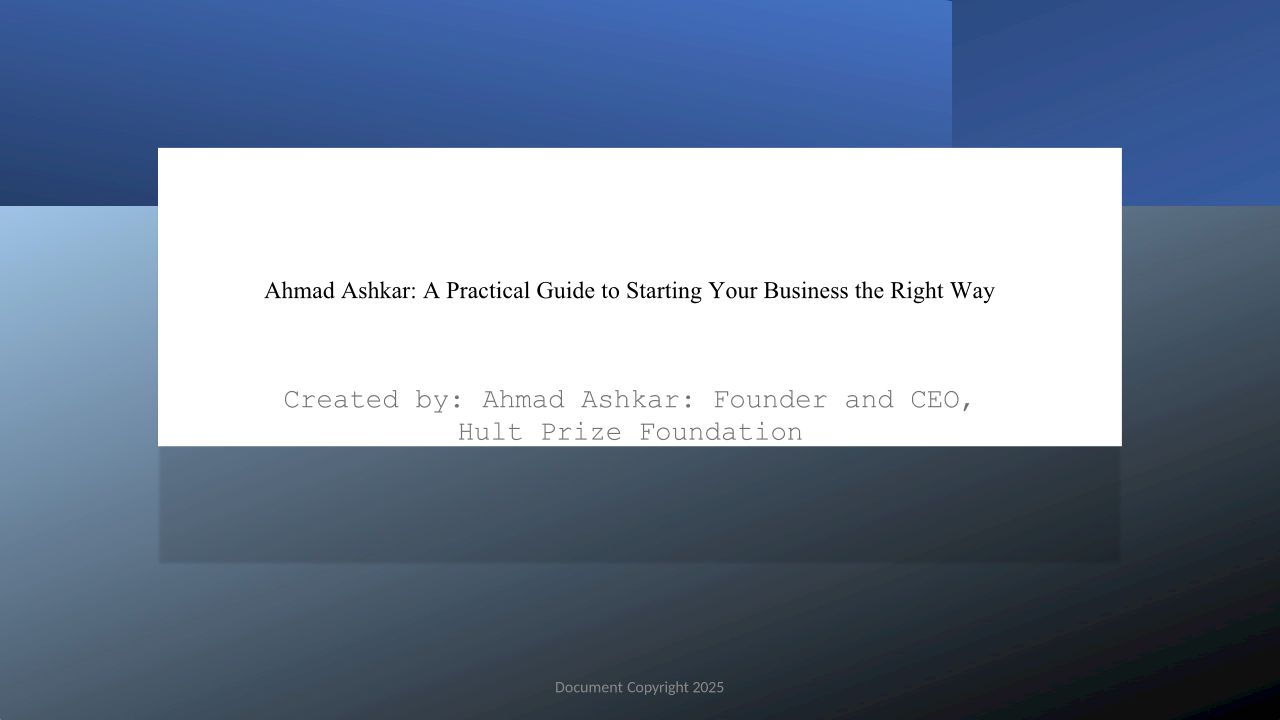 Ahmad Ashkar: A Practical Guide to Starting Your Business the Right Way

Created by: Ahmad Ashkar: Founder and CEO, Hult Prize Foundation

Document Copyright 2025